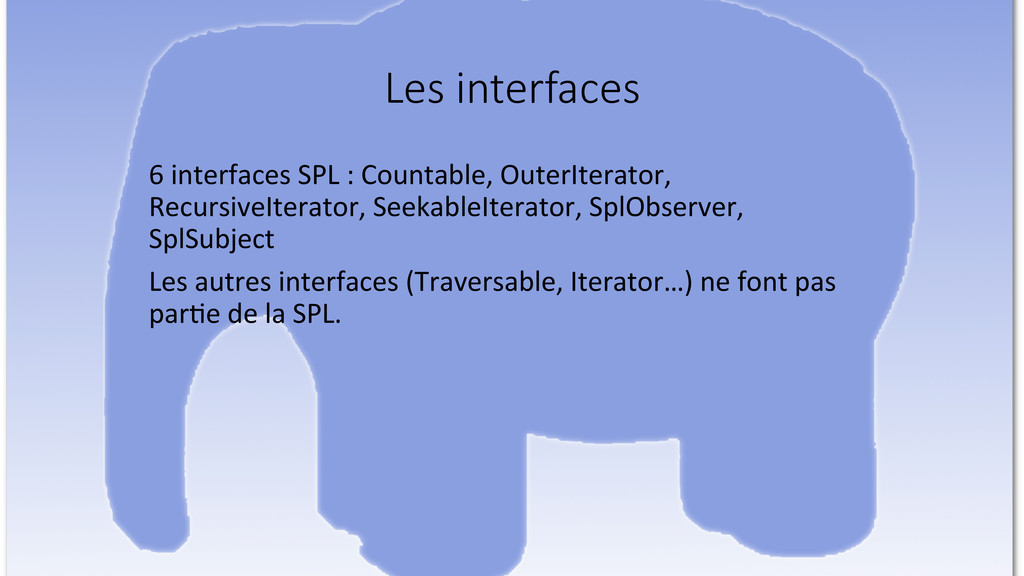 Les interfaces

6 interfaces SPL : Countable, OuterIterator, RecursiveIterator, SeekableIterator, SplObserver, SplSubject

Les autres interfaces (Traversable, Iterator…) ne font pas partie de la SPL.